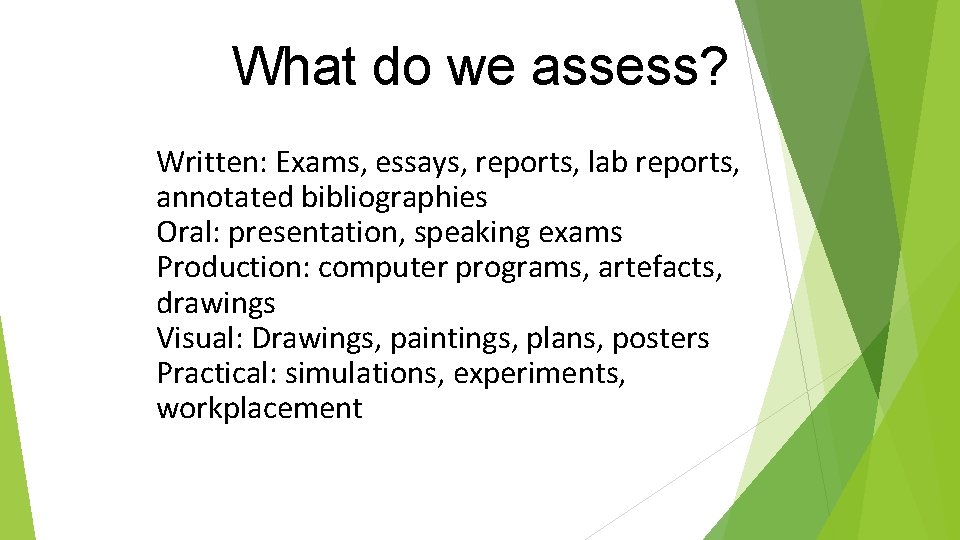 What do we assess?

Written: Exams, essays, reports, lab reports, annotated bibliographies
Oral: presentation, speaking exams
Production: computer programs, artefacts, drawings
Visual: Drawings, paintings, plans, posters
Practical: simulations, experiments, workplacement